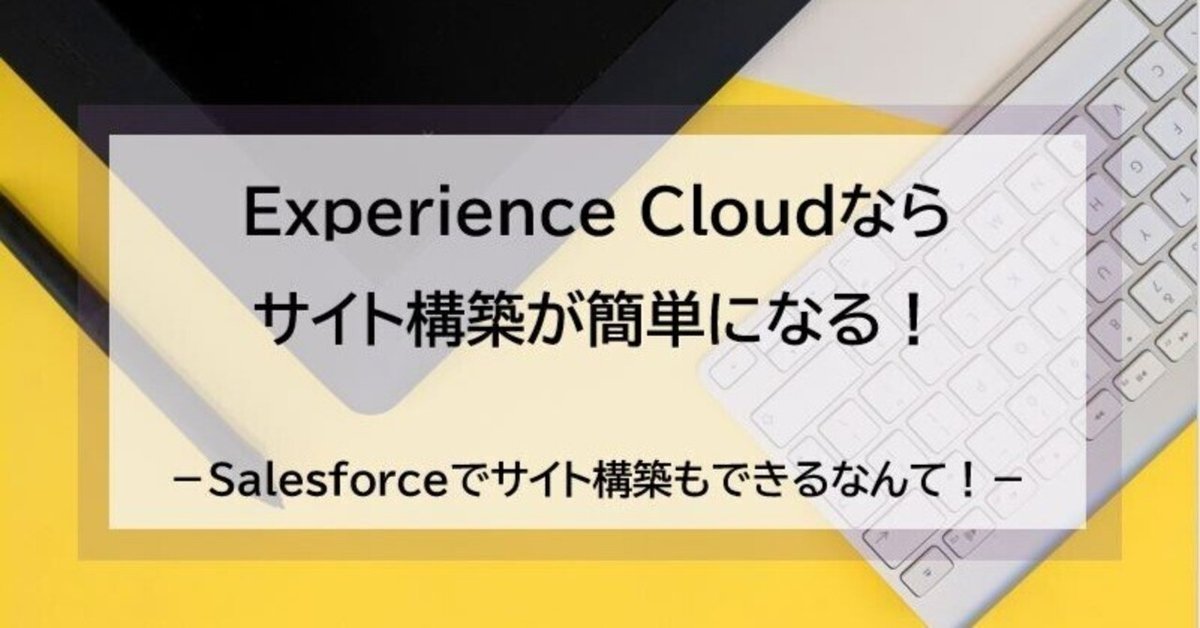 Experience Cloudなら
サイト構築が簡単になる！

－Salesforceでサイト構築もできるなんて！－